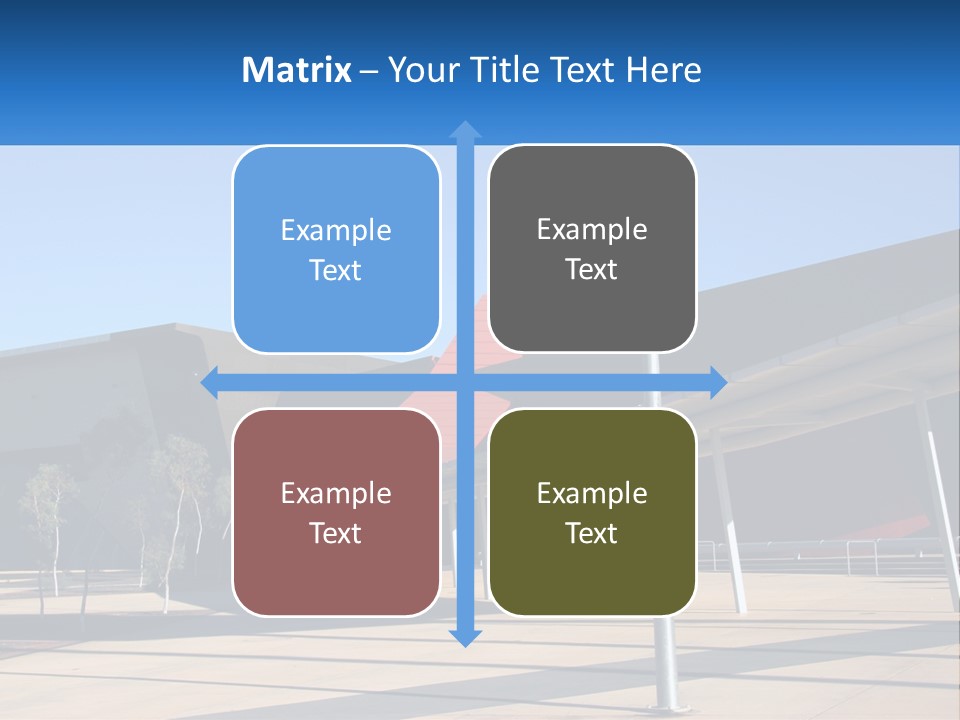 Matrix – Your Title Text Here

Example Text

Example Text

Example Text

Example Text